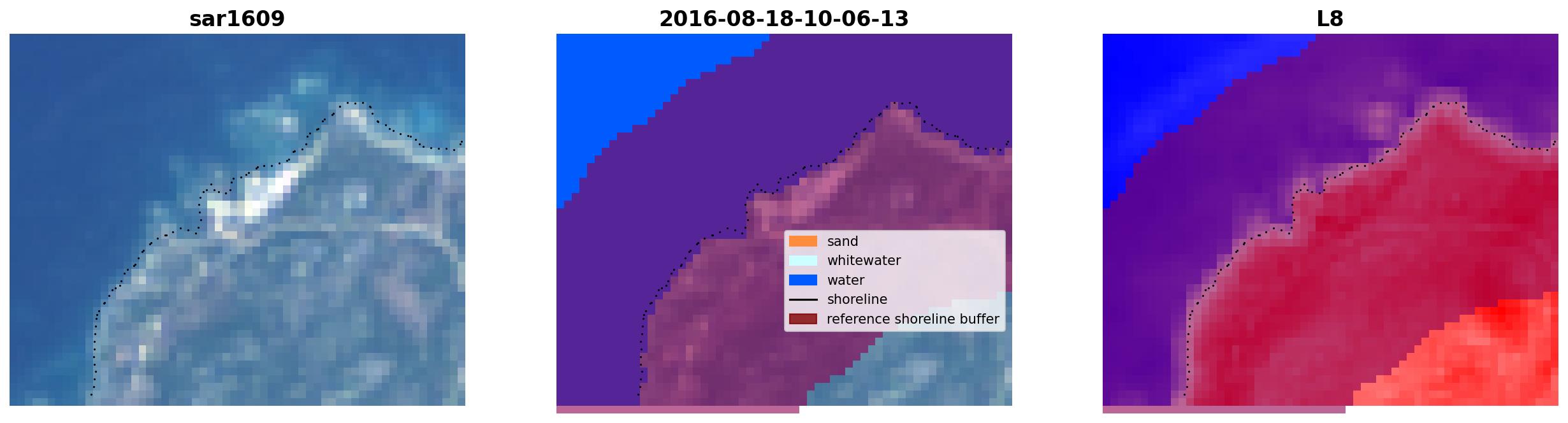 sar1609

2016-08-18-10-06-13

sand
whitewater
water
shoreline
reference shoreline buffer

L8